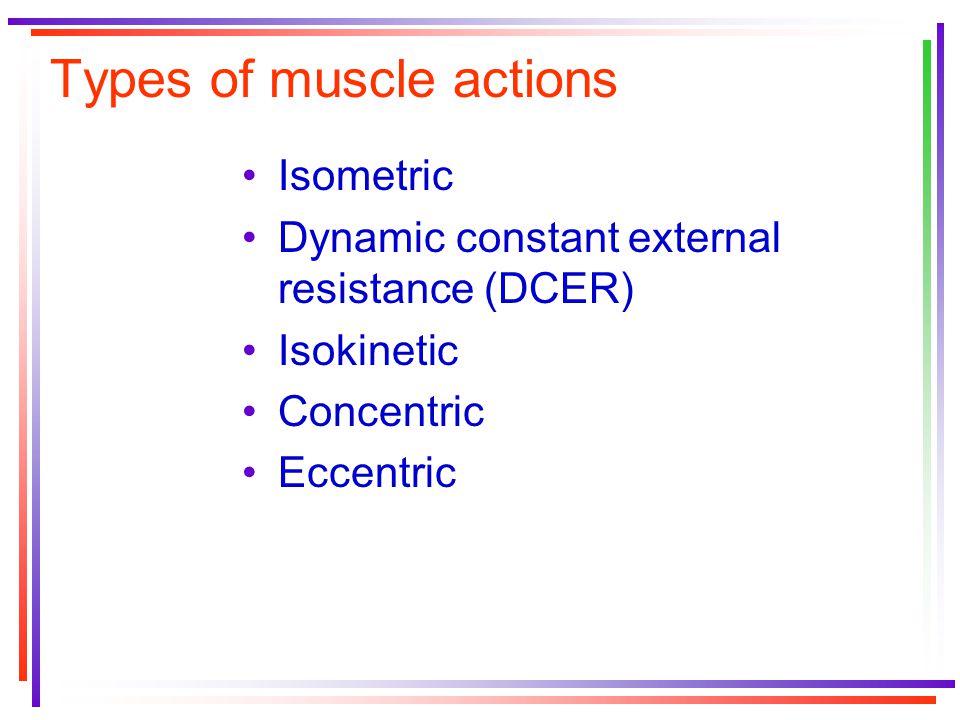 Types of muscle actions

• Isometric
• Dynamic constant external resistance (DCER)
• Isokinetic
• Concentric
• Eccentric